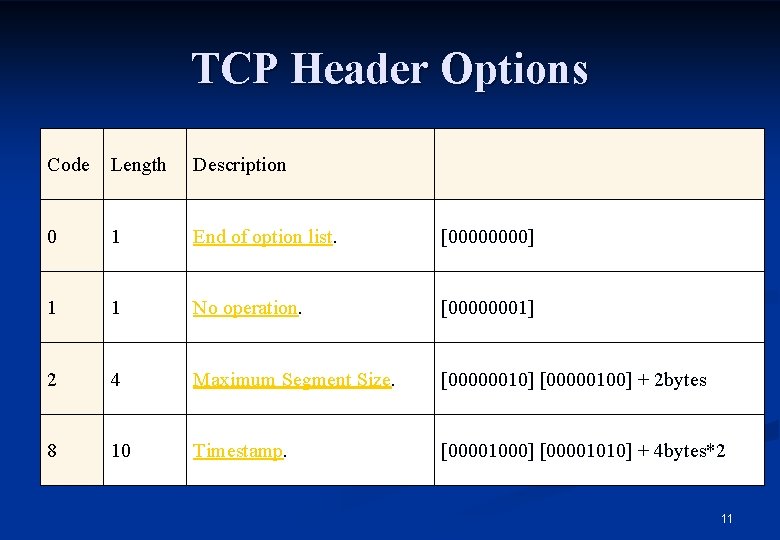 TCP Header Options

| Code | Length | Description | |
|---|---|---|---|
| 0 | 1 | End of option list. | [00000000] |
| 1 | 1 | No operation. | [00000001] |
| 2 | 4 | Maximum Segment Size. | [00000010] [00000100] + 2bytes |
| 8 | 10 | Timestamp. | [00001000] [00001010] + 4bytes*2 |

11